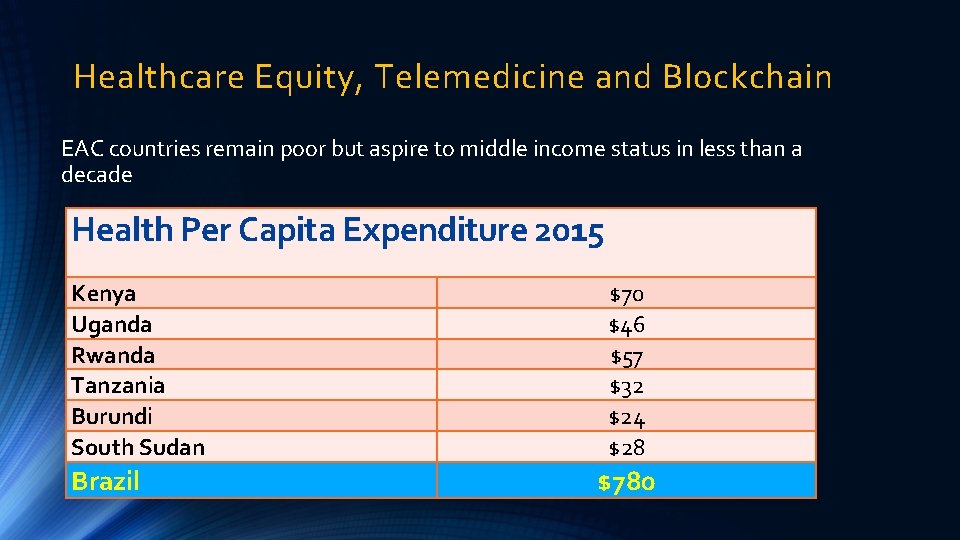 Healthcare Equity, Telemedicine and Blockchain

EAC countries remain poor but aspire to middle income status in less than a decade

| Health Per Capita Expenditure 2015 | |
|---|---|
| Kenya | \$70 |
| Uganda | \$46 |
| Rwanda | \$57 |
| Tanzania | \$32 |
| Burundi | \$24 |
| South Sudan | \$28 |
| Brazil | \$780 |